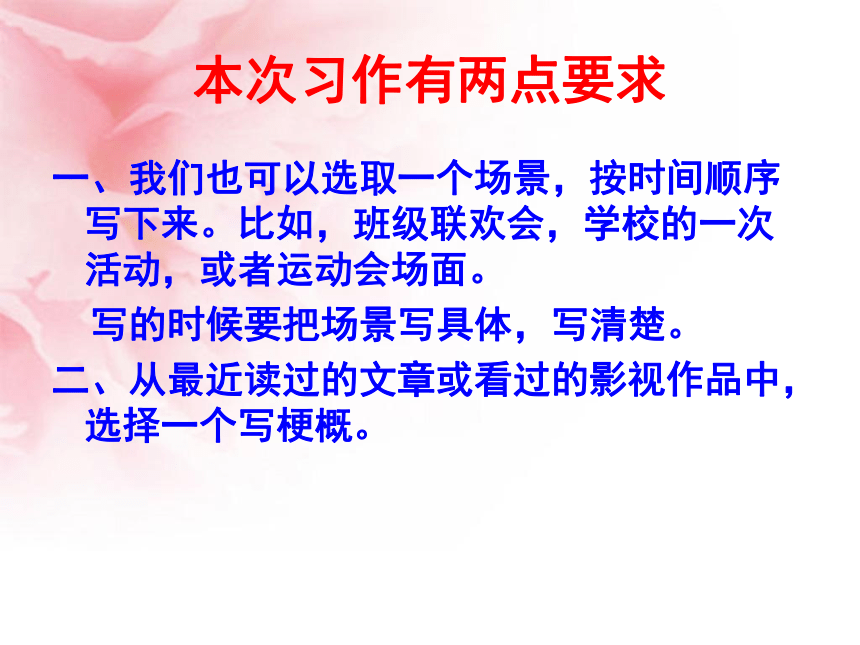 本次习作有两点要求

一、我们也可以选取一个场景，按时间顺序写下来。比如，班级联欢会，学校的一次活动，或者运动会场面。

写的时候要把场景写具体，写清楚。

二、从最近读过的文章或看过的影视作品中，选择一个写梗概。